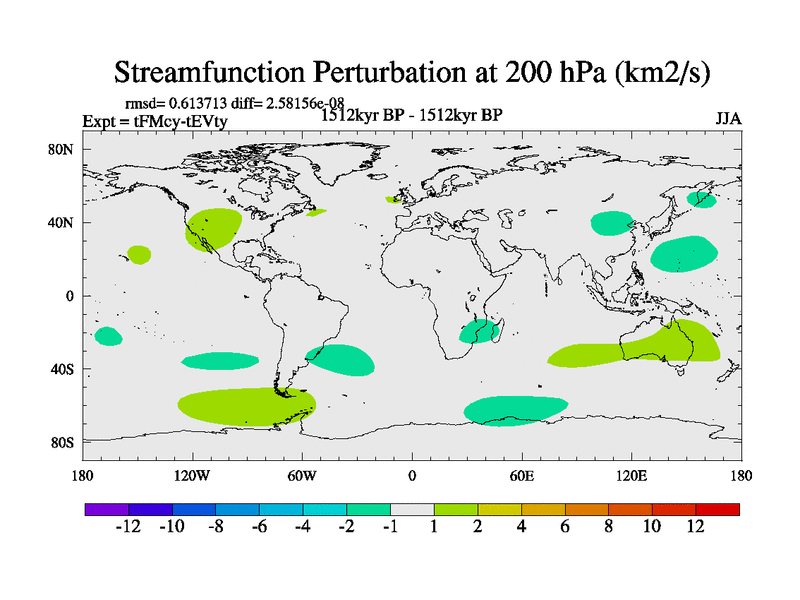 Streamfunction Perturbation at 200 hPa (km2/s)

rmsd= 0.613713 diff= 2.58156e-08
Expt = tFMcy-tEVty
1512kyr BP - 1512kyr BP
JJA

80N
40N
0
40S
80S

180
120W
60W
0
60E
120E
180

-12 -10 -8 -6 -4 -2 -1 1 2 4 6 8 10 12